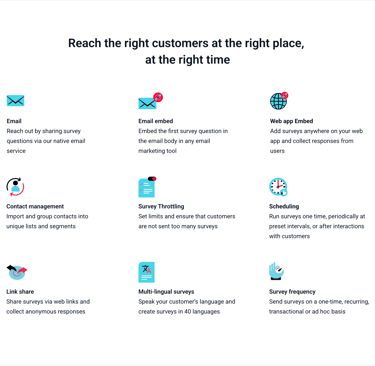 Reach the right customers at the right place, at the right time

Email
Reach out by sharing survey questions via our native email service

Email embed
Embed the first survey question in the email body in any email marketing tool

Web app Embed
Add surveys anywhere on your web app and collect responses from users

Contact management
Import and group contacts into unique lists and segments

Survey Throttling
Set limits and ensure that customers are not sent too many surveys

Scheduling
Run surveys one time, periodically at preset intervals, or after interactions with customers

Link share
Share surveys via web links and collect anonymous responses

Multi-lingual surveys
Speak your customer's language and create surveys in 40 languages

Survey frequency
Send surveys on a one-time, recurring, transactional or ad hoc basis